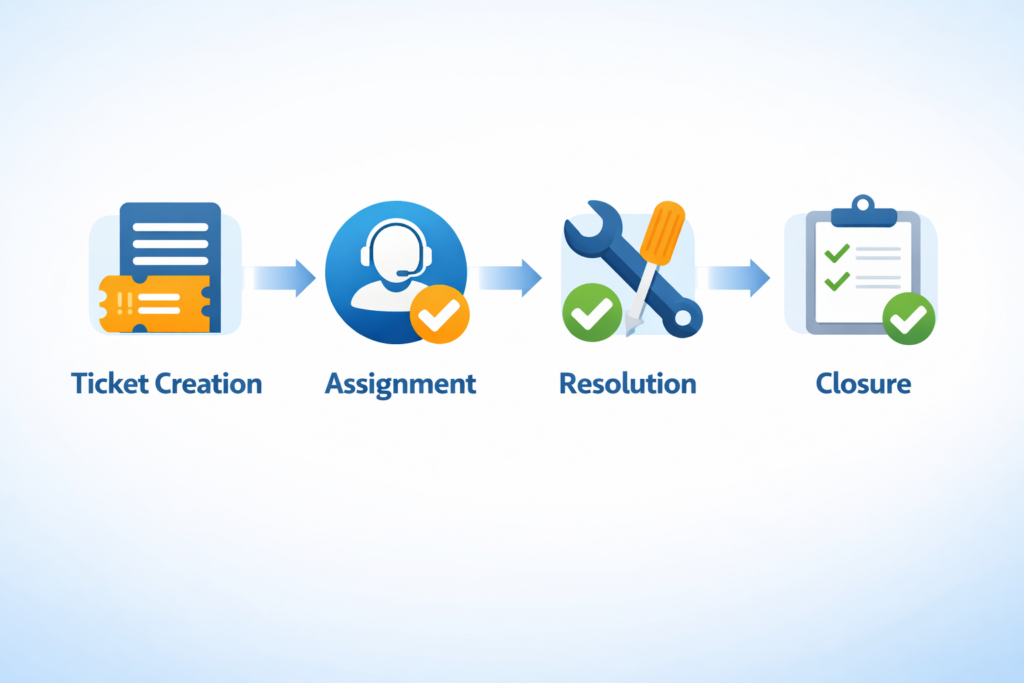 Ticket Creation

Assignment

Resolution

Closure